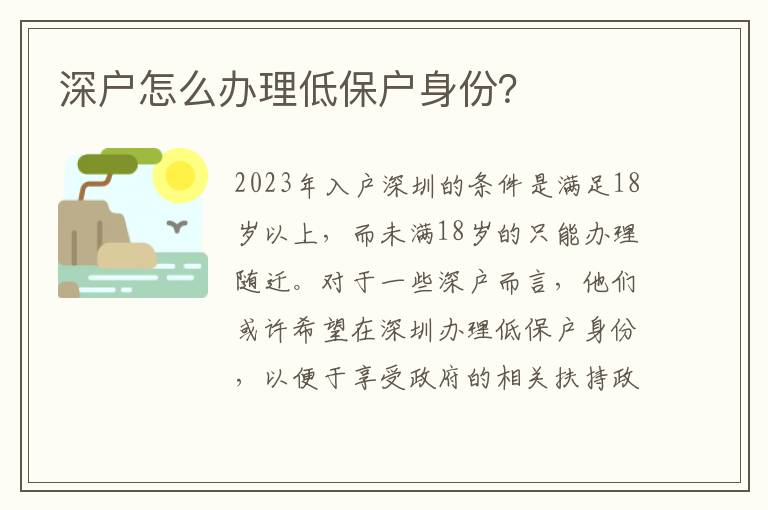 深户怎么办理低保户身份?

2023年入户深圳的条件是满足18岁以上，而未满18岁的只能办理随迁。对于一些深户而言，他们或许希望在深圳办理低保户身份，以便于享受政府的相关扶持政